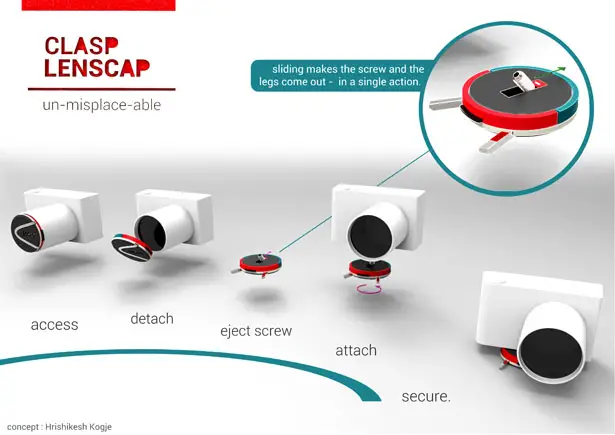 CLASP LENSCAP

un-misplace-able

sliding makes the screw and the legs come out - in a single action.

access

detach

eject screw

attach

secure.

concept : Hrishikesh Kogje